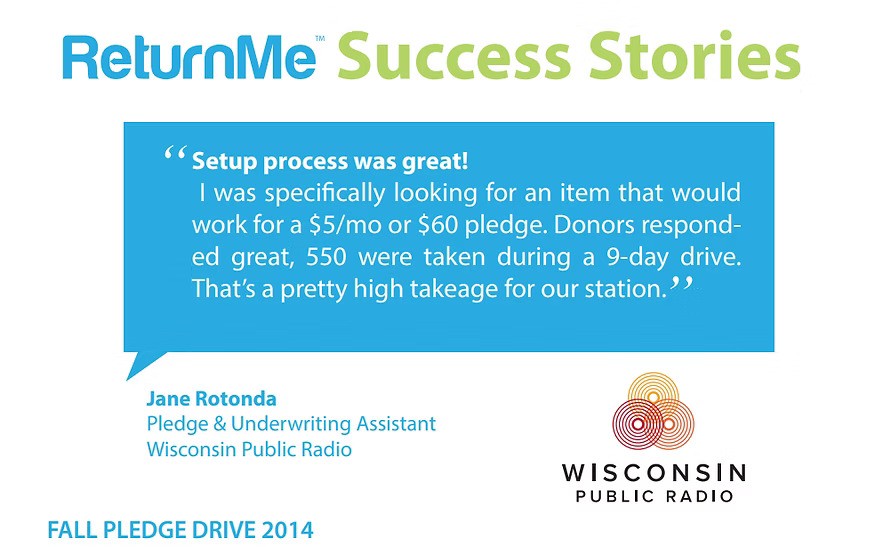 ReturnMe™ Success Stories

“Setup process was great!
I was specifically looking for an item that would work for a \$5/mo or \$60 pledge. Donors responded great, 550 were taken during a 9-day drive. That’s a pretty high takeage for our station.”

Jane Rotonda
Pledge & Underwriting Assistant
Wisconsin Public Radio

WISCONSIN
PUBLIC RADIO

FALL PLEDGE DRIVE 2014